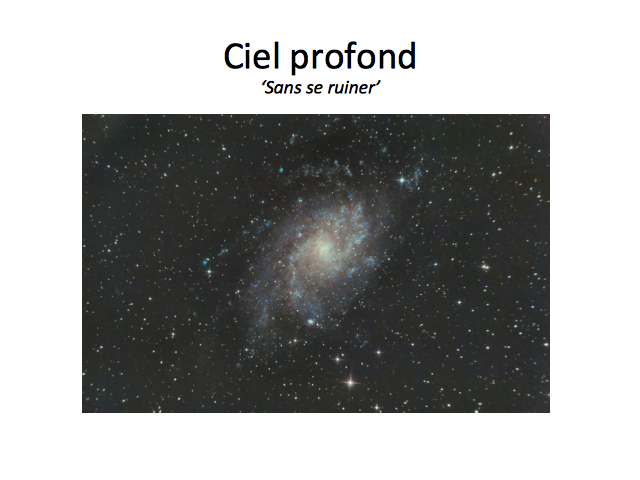 Ciel profond
‘Sans se ruiner’